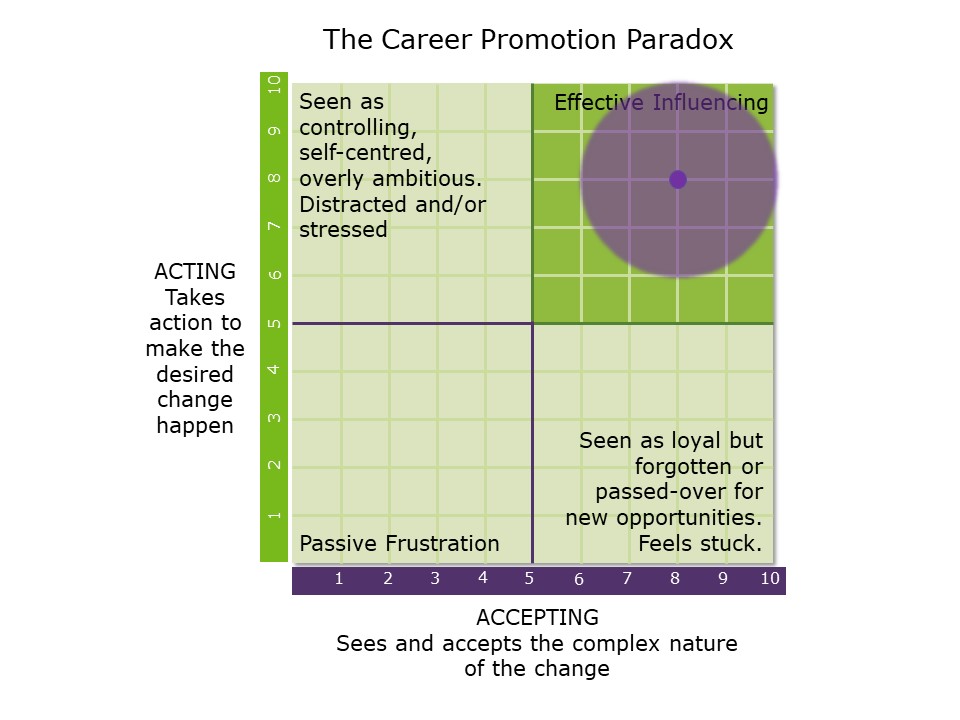 The Career Promotion Paradox

ACTING
Takes action to make the desired change happen

10
9
8
7
6
5
4
3
2
1

Seen as controlling, self-centred, overly ambitious. Distracted and/or stressed

Effective Influencing

Passive Frustration

Seen as loyal but forgotten or passed-over for new opportunities. Feels stuck.

1 2 3 4 5 6 7 8 9 10

ACCEPTING
Sees and accepts the complex nature of the change